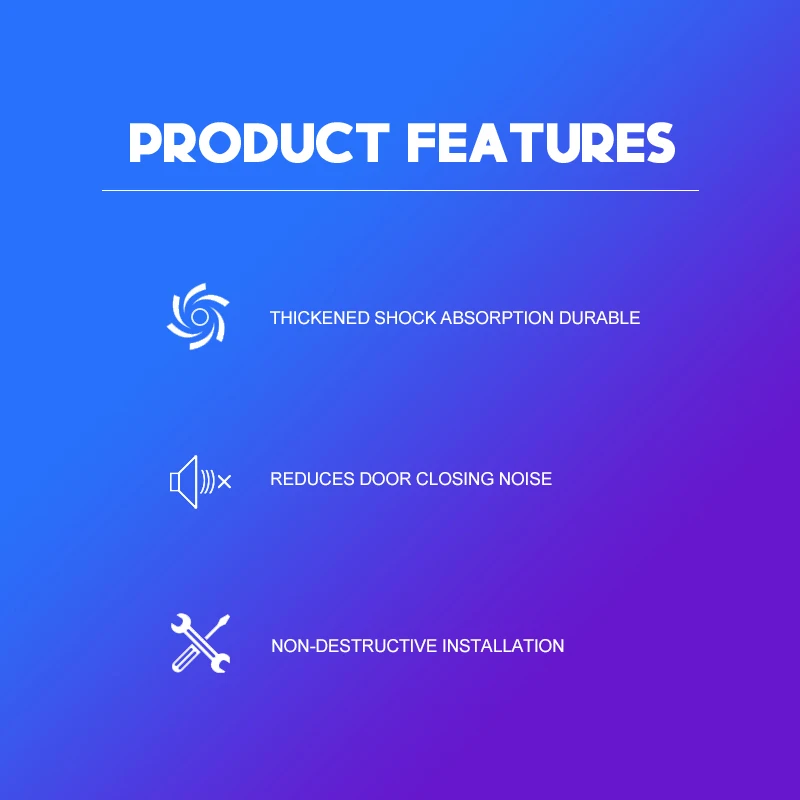 PRODUCT FEATURES

THICKENED SHOCK ABSORPTION DURABLE

REDUCES DOOR CLOSING NOISE

NON-DESTRUCTIVE INSTALLATION